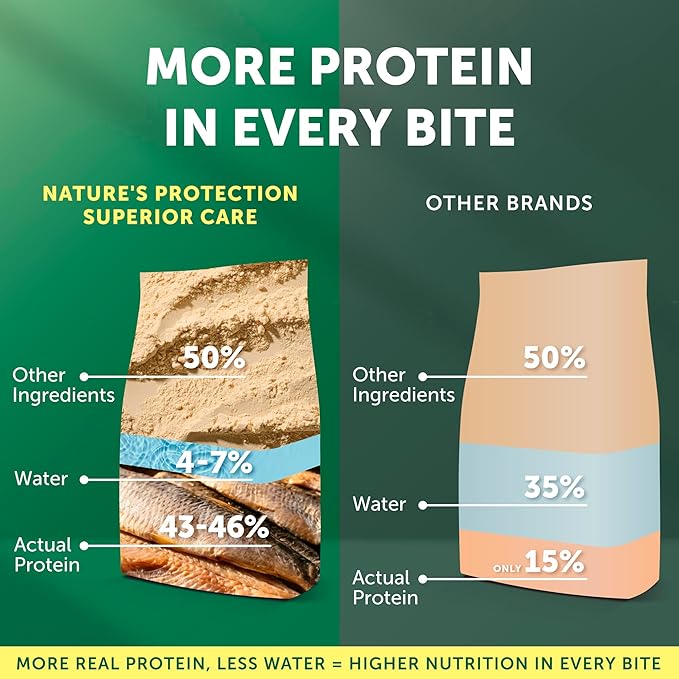 MORE PROTEIN IN EVERY BITE

NATURE'S PROTECTION SUPERIOR CARE

Other Ingredients 50%

Water 4-7%

Actual Protein 43-46%

OTHER BRANDS

Other Ingredients 50%

Water 35%

Actual Protein ONLY 15%

MORE REAL PROTEIN, LESS WATER = HIGHER NUTRITION IN EVERY BITE